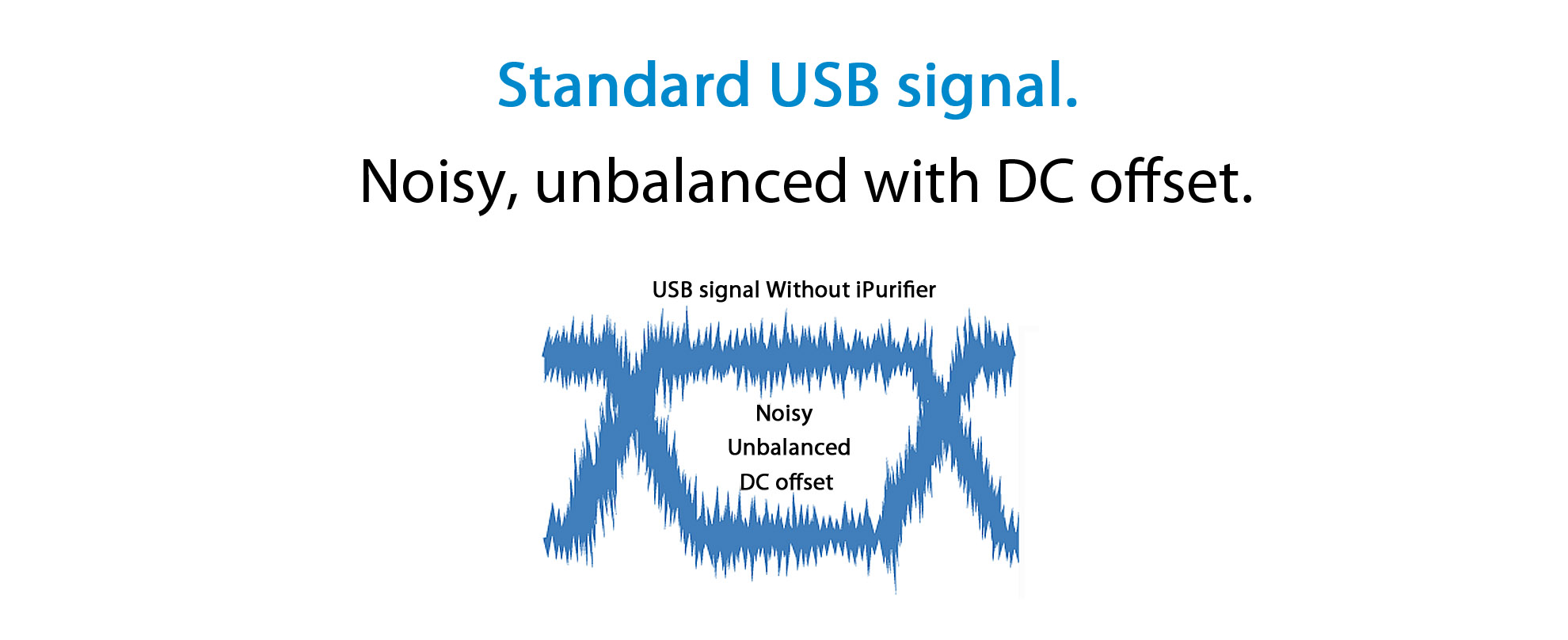 Standard USB signal.

Noisy, unbalanced with DC offset.

USB signal Without iPurifier

Noisy
Unbalanced
DC offset